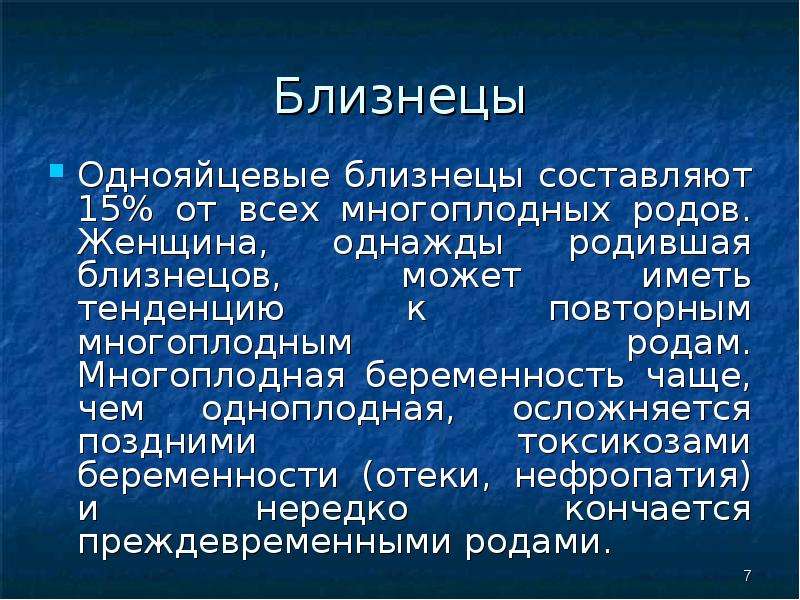 Близнецы

Однояйцевые близнецы составляют 15% от всех многоплодных родов. Женщина, однажды родившая близнецов, может иметь тенденцию к повторным многоплодным родам. Многоплодная беременность чаще, чем одноплодная, осложняется поздними токсикозами беременности (отеки, нефропатия) и нередко кончается преждевременными родами.

7